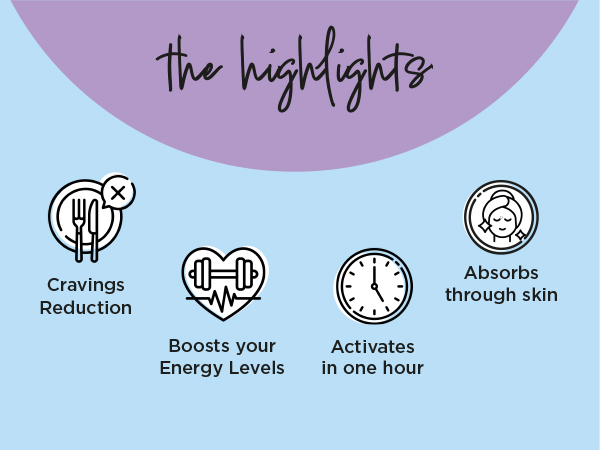 the highlights

Cravings Reduction

Boosts your Energy Levels

Activates in one hour

Absorbs through skin